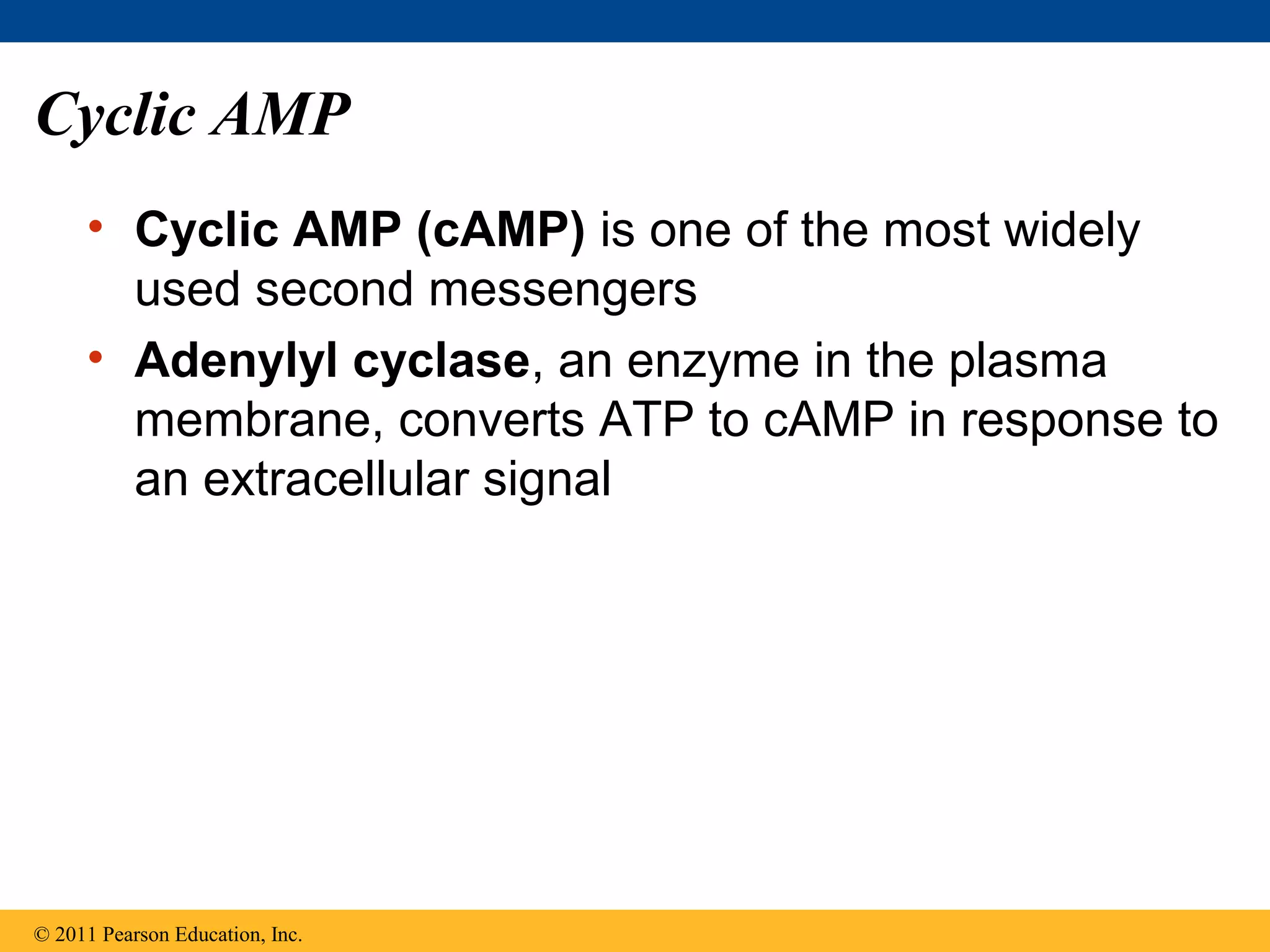 Cyclic AMP

• Cyclic AMP (cAMP) is one of the most widely used second messengers

• Adenylyl cyclase, an enzyme in the plasma membrane, converts ATP to cAMP in response to an extracellular signal

© 2011 Pearson Education, Inc.